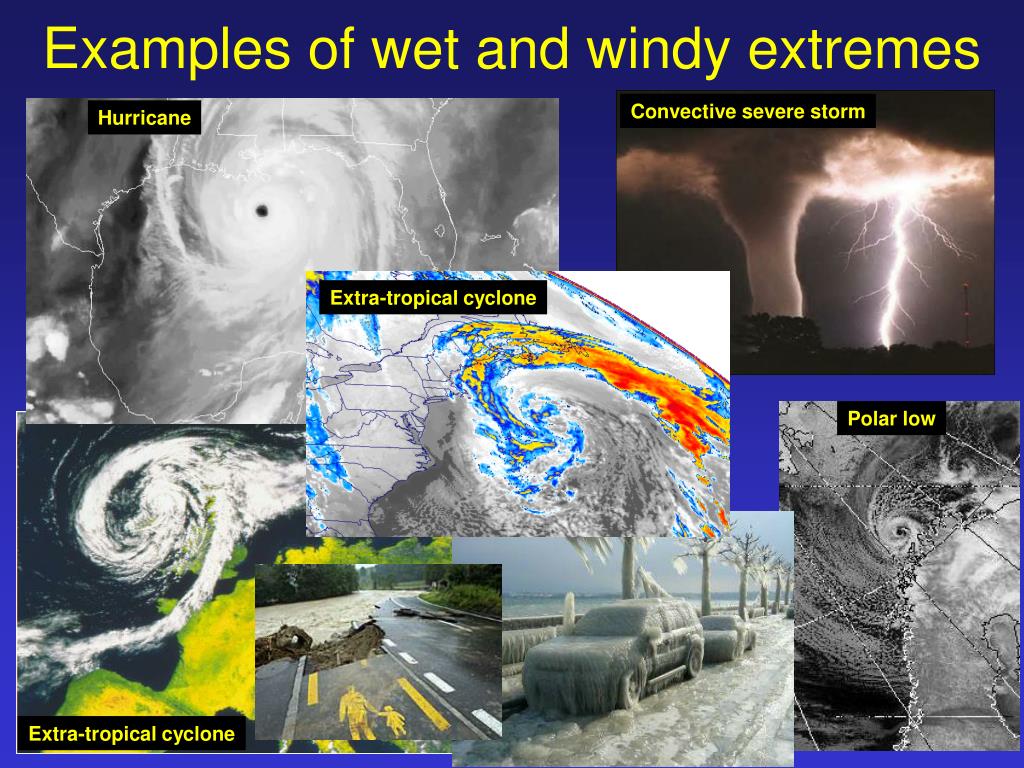 Examples of wet and windy extremes

Hurricane

Convective severe storm

Extra-tropical cyclone

Polar low

Extra-tropical cyclone